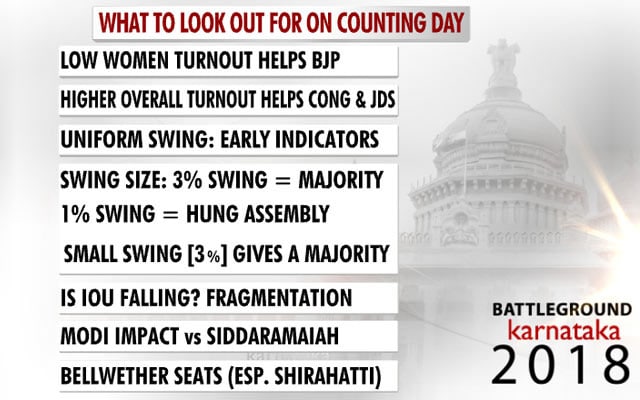 WHAT TO LOOK OUT FOR ON COUNTING DAY

LOW WOMEN TURNOUT HELPS BJP

HIGHER OVERALL TURNOUT HELPS CONG & JDS

UNIFORM SWING: EARLY INDICATORS

SWING SIZE: 3% SWING = MAJORITY
1% SWING = HUNG ASSEMBLY
SMALL SWING [3%] GIVES A MAJORITY

IS IOU FALLING? FRAGMENTATION

MODI IMPACT vs SIDDARAMAIAH

BELLWETHER SEATS (ESP. SHIRAHATTI)

BATTLEGROUND
karnataka
2018